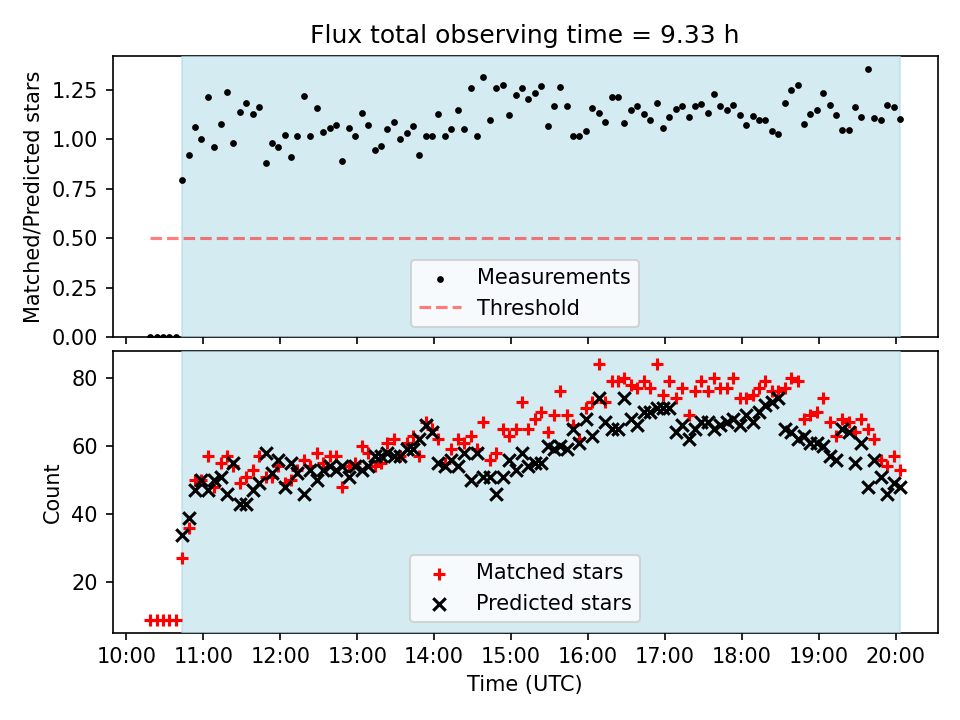 Flux total observing time = 9.33 h

Matched/Predicted stars

1.25
1.00
0.75
0.50
0.25
0.00

Measurements
Threshold

Count

80
60
40
20

Matched stars
Predicted stars

10:00 11:00 12:00 13:00 14:00 15:00 16:00 17:00 18:00 19:00 20:00

Time (UTC)